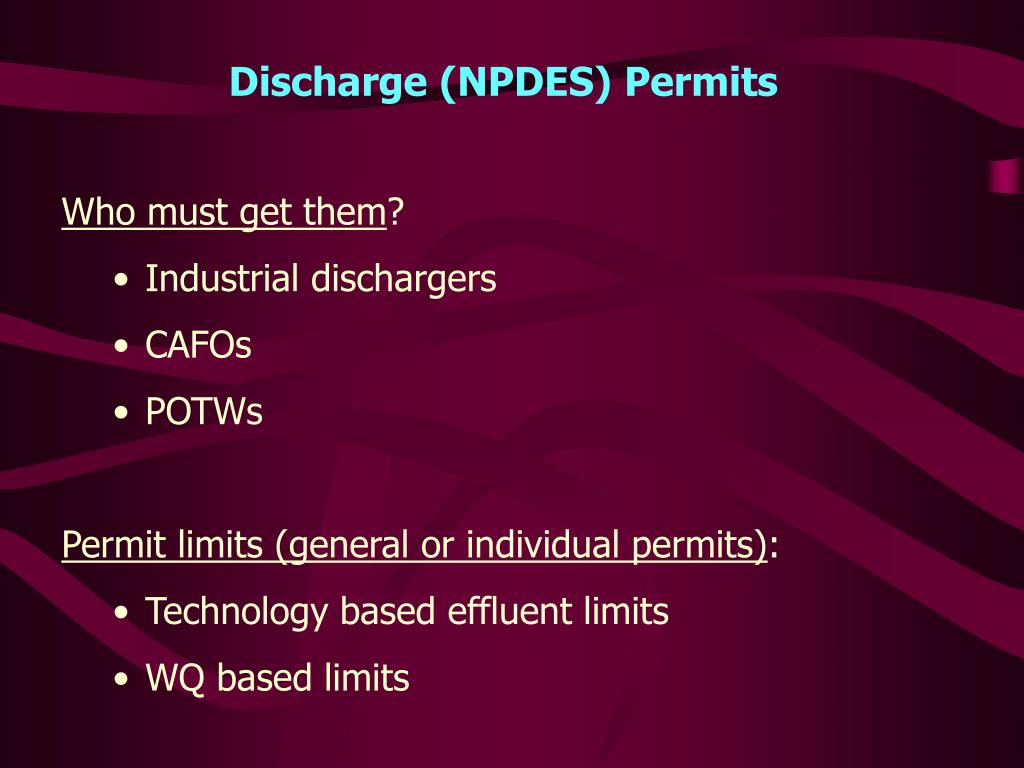 Discharge (NPDES) Permits

Who must get them?

• Industrial dischargers
• CAFOs
• POTWs

Permit limits (general or individual permits):

• Technology based effluent limits
• WQ based limits